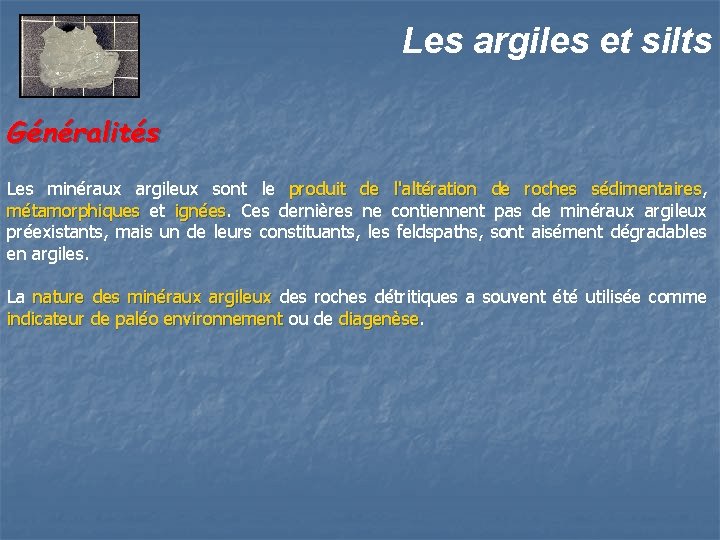 Les argiles et silts

Généralités

Les minéraux argileux sont le produit de l'altération de roches sédimentaires, métamorphiques et ignées. Ces dernières ne contiennent pas de minéraux argileux préexistants, mais un de leurs constituants, les feldspaths, sont aisément dégradables en argiles.

La nature des minéraux argileux des roches détritiques a souvent été utilisée comme indicateur de paléo environnement ou de diagenèse.